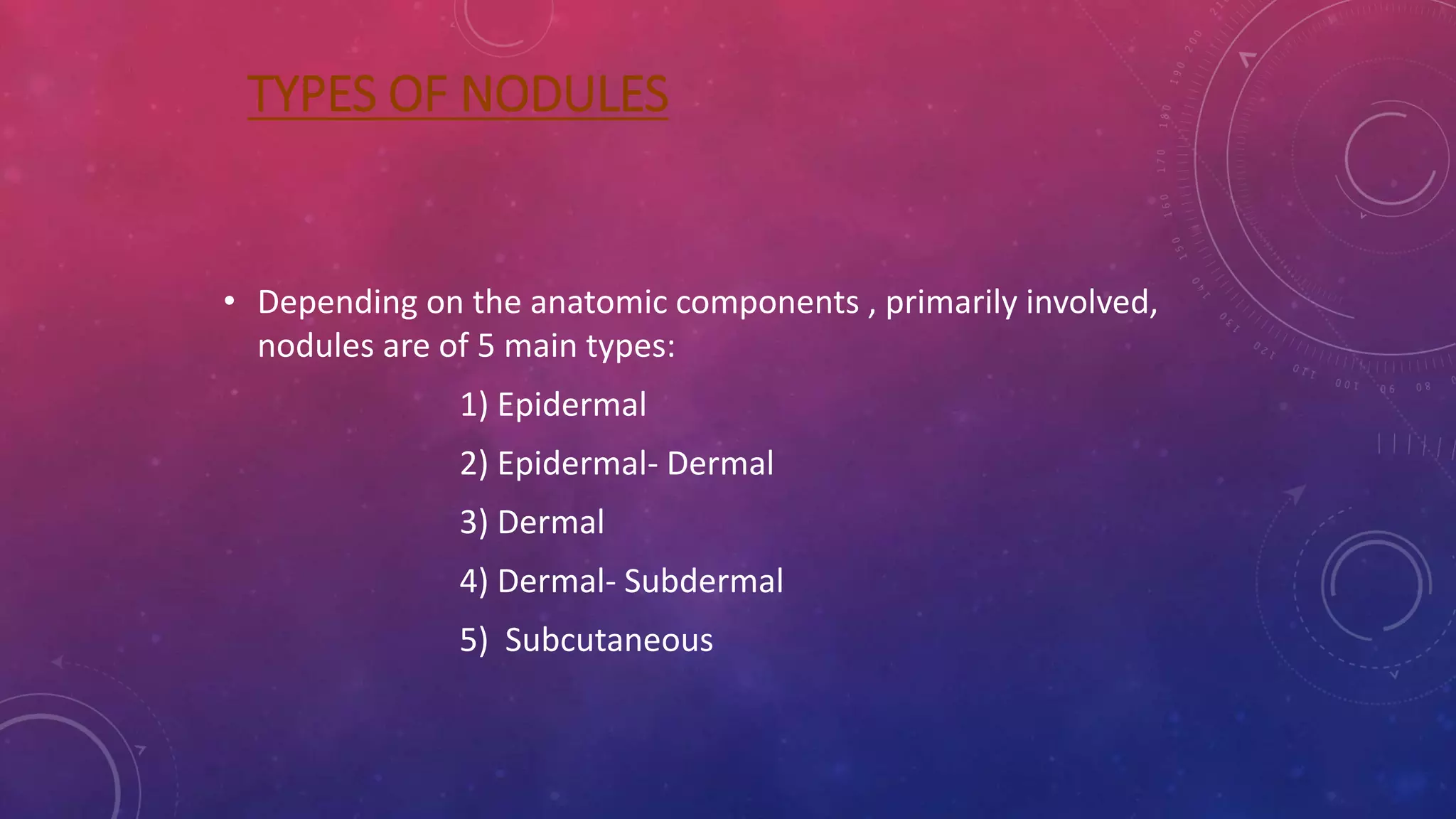 TYPES OF NODULES

• Depending on the anatomic components , primarily involved, nodules are of 5 main types:

1) Epidermal

2) Epidermal- Dermal

3) Dermal

4) Dermal- Subdermal

5)  Subcutaneous